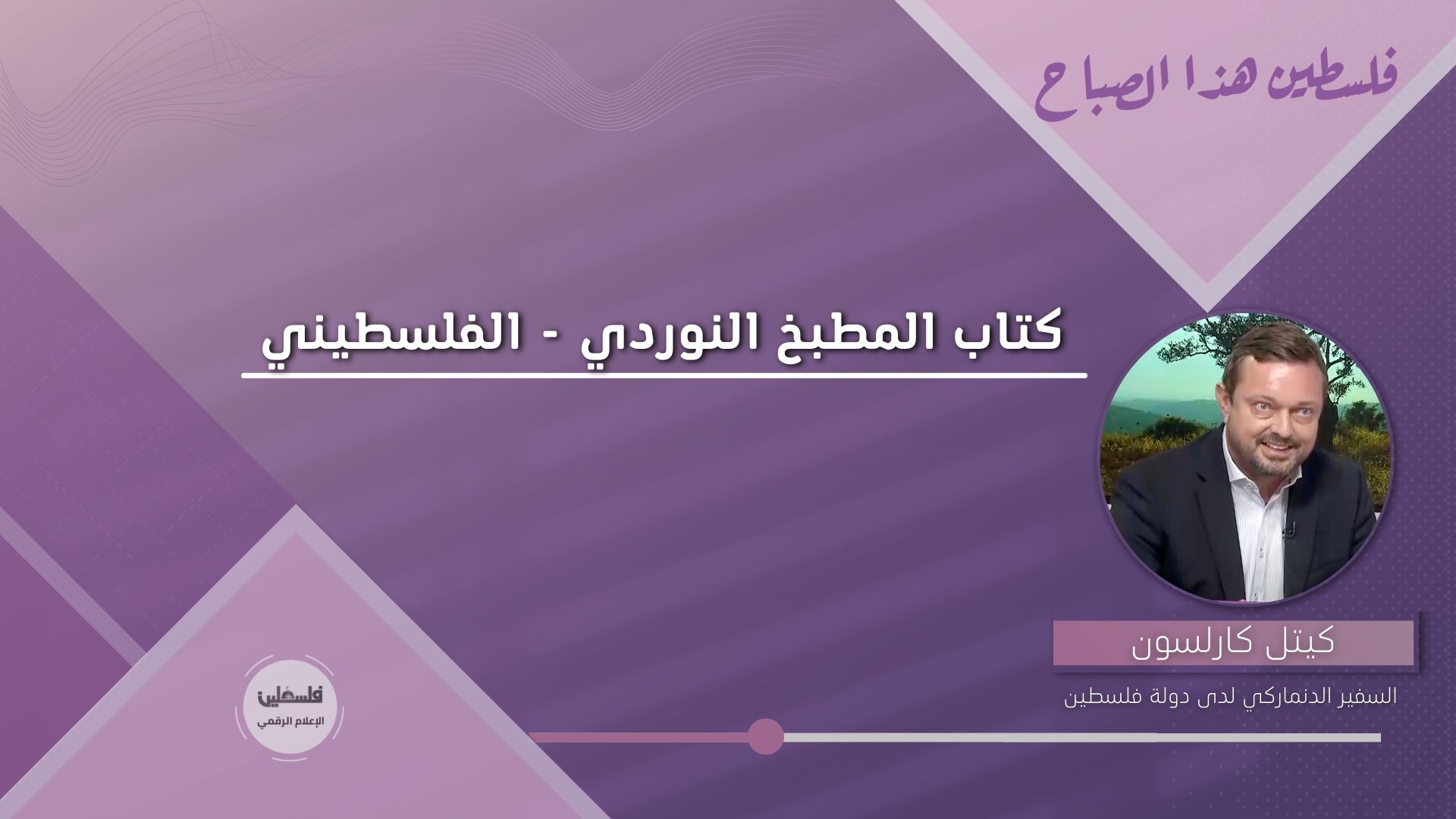 فلسطين هذا الصباح

كتاب المطبخ النوردي - الفلسطيني

كيتل كارلسون

السفير الدنماركي لدى دولة فلسطين

فلسطين
الإعلام الرقمي